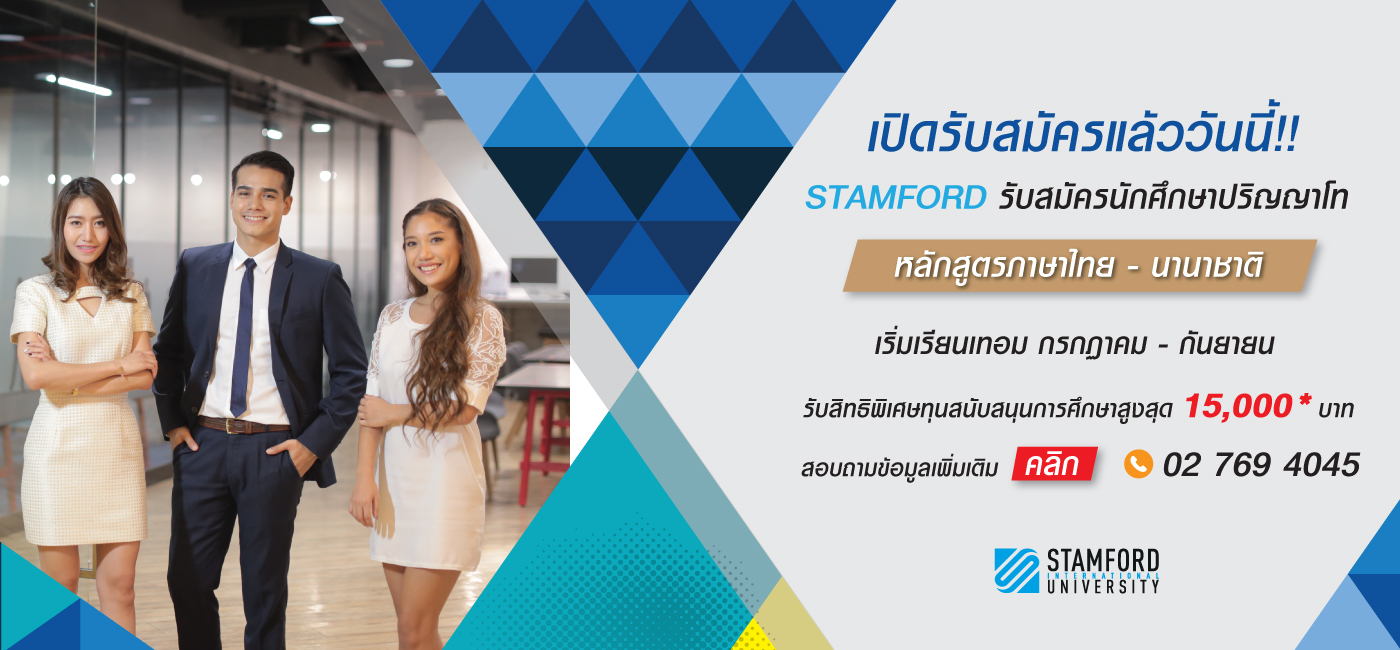 เปิดรับสมัครแล้ววันนี้!!

STAMFORD รับสมัครนักศึกษาปริญญาโท

หลักสูตรภาษาไทย - นานาชาติ

เริ่มเรียนเทอม กรกฎาคม - กันยายน

รับสิทธิพิเศษทุนสนับสนุนการศึกษาสูงสุด 15,000* บาท

สอบถามข้อมูลเพิ่มเติม คลิก 02 769 4045

STAMFORD INTERNATIONAL UNIVERSITY